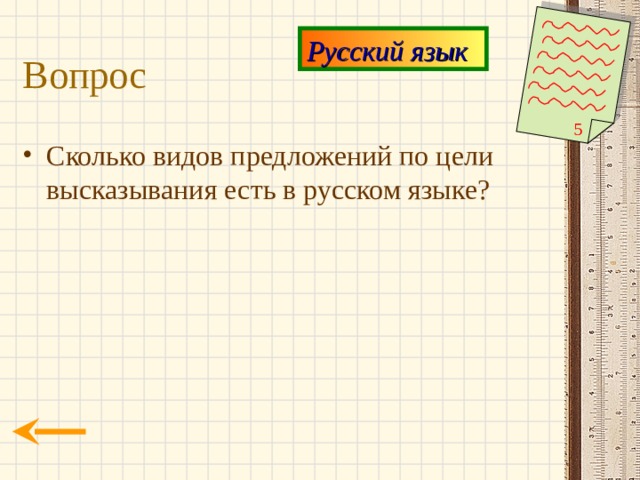 Русский язык

Вопрос

5

• Сколько видов предложений по цели высказывания есть в русском языке?